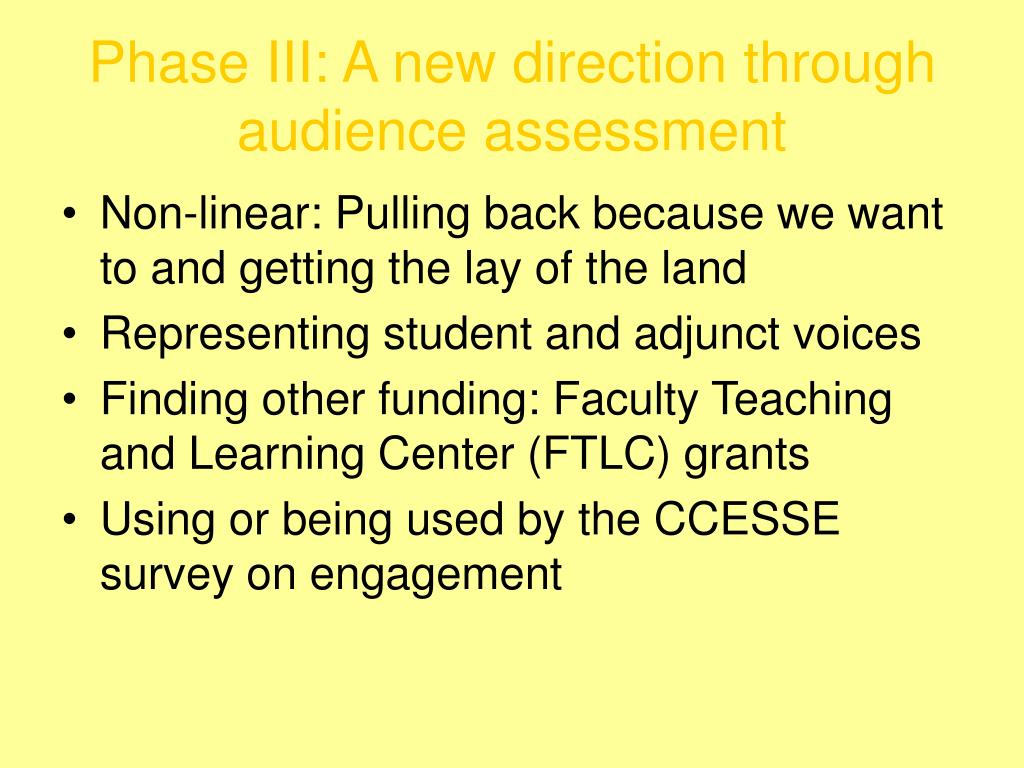 Phase III: A new direction through audience assessment

• Non-linear: Pulling back because we want to and getting the lay of the land
• Representing student and adjunct voices
• Finding other funding: Faculty Teaching and Learning Center (FTLC) grants
• Using or being used by the CCESSE survey on engagement